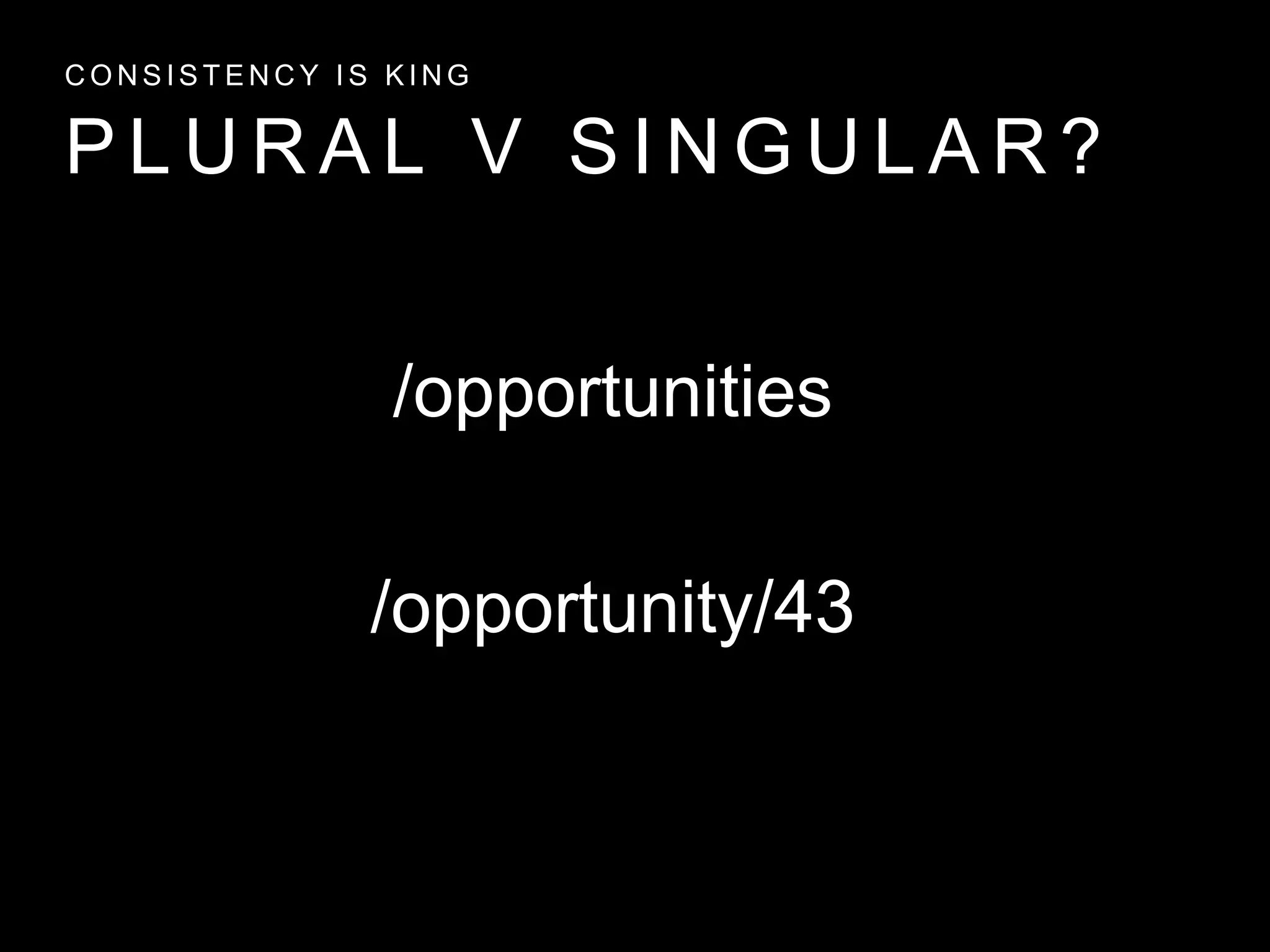 CONSISTENCY IS KING
PLURAL V SINGULAR?

/opportunities

/opportunity/43